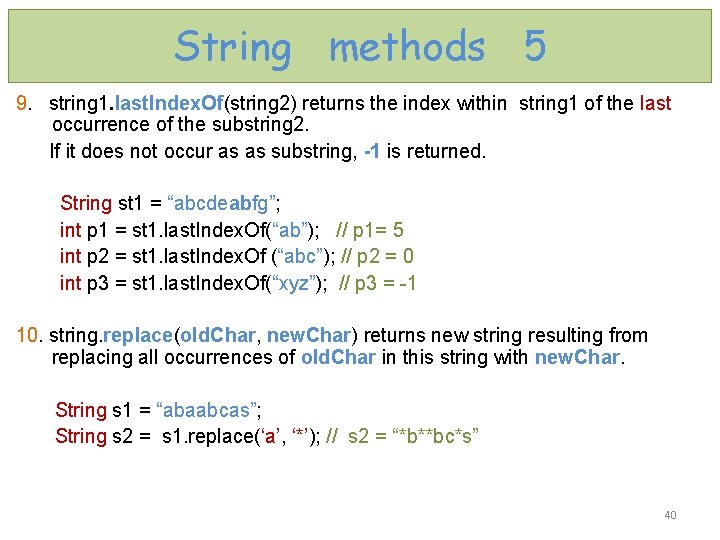 String methods 5

9. string1.lastIndexOf(string2) returns the index within string1 of the last occurrence of the substring2.

If it does not occur as as substring, -1 is returned.

String st1 = “abcdeabfg”;
int p1 = st1.lastIndexOf(“ab”); // p1= 5
int p2 = st1.lastIndexOf (“abc”); // p2 = 0
int p3 = st1.lastIndexOf(“xyz”); // p3 = -1

10. string.replace(oldChar, newChar) returns new string resulting from replacing all occurrences of oldChar in this string with newChar.

String s1 = “abaabcas”;
String s2 = s1.replace(‘a’, ‘*’); // s2 = “*b**bc*s”

40